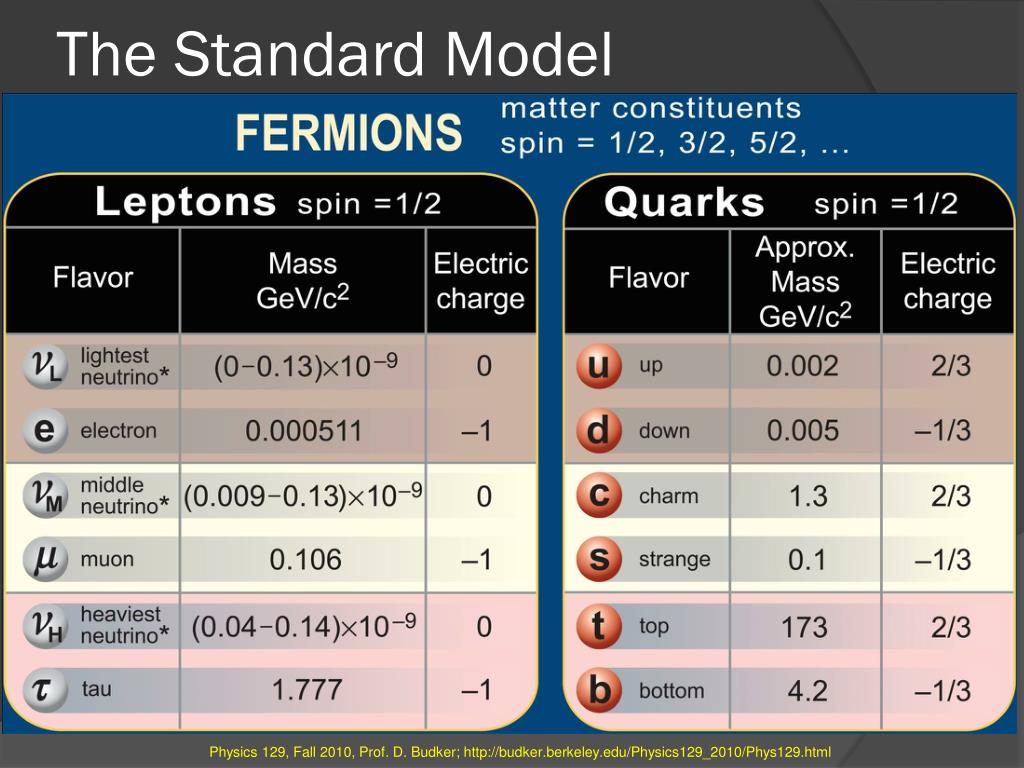 The Standard Model

FERMIONS matter constituents spin = 1/2, 3/2, 5/2, ...

Leptons spin =1/2

| Flavor | Mass GeV/c$^2$ | Electric charge |
|---|---|---|
| $\nu_L$ lightest neutrino* | $(0-0.13)\times10^{-9}$ | 0 |
| e electron | 0.000511 | –1 |
| $\nu_M$ middle neutrino* | $(0.009-0.13)\times10^{-9}$ | 0 |
| $\mu$ muon | 0.106 | –1 |
| $\nu_H$ heaviest neutrino* | $(0.04-0.14)\times10^{-9}$ | 0 |
| $\tau$ tau | 1.777 | –1 |

Quarks spin =1/2

| Flavor | Approx. Mass GeV/c$^2$ | Electric charge |
|---|---|---|
| u up | 0.002 | 2/3 |
| d down | 0.005 | –1/3 |
| c charm | 1.3 | 2/3 |
| s strange | 0.1 | –1/3 |
| t top | 173 | 2/3 |
| b bottom | 4.2 | –1/3 |

Physics 129, Fall 2010, Prof. D. Budker; http://budker.berkeley.edu/Physics129_2010/Phys129.html